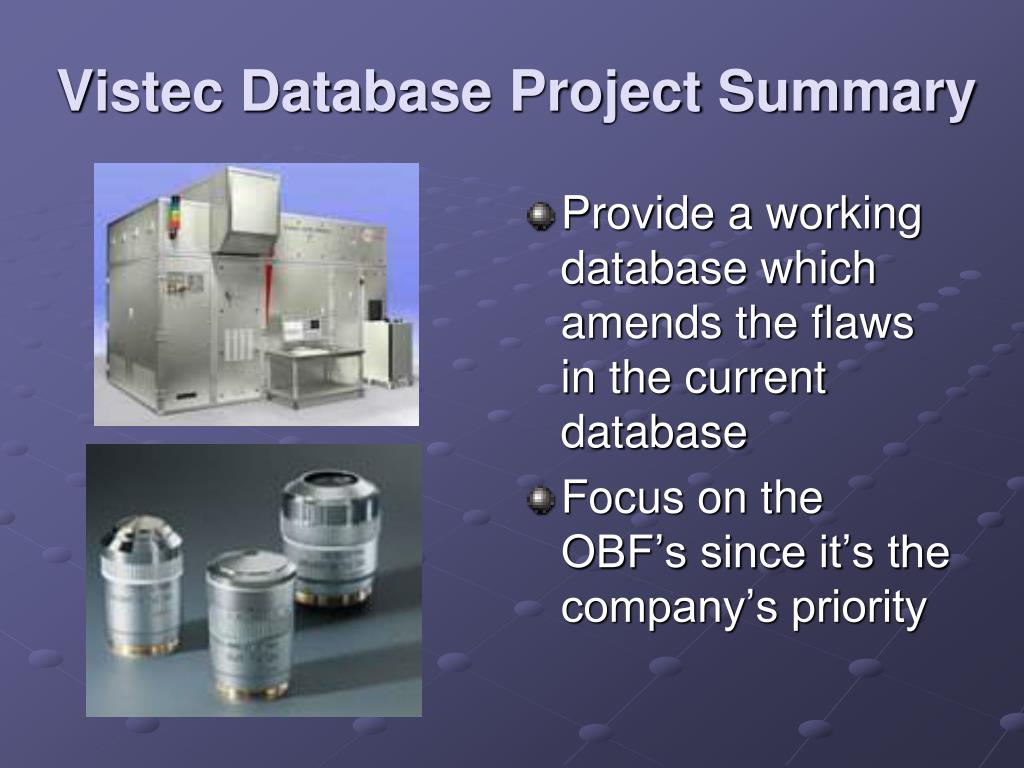 Vistec Database Project Summary

Provide a working database which amends the flaws in the current database

Focus on the OBF’s since it’s the company’s priority